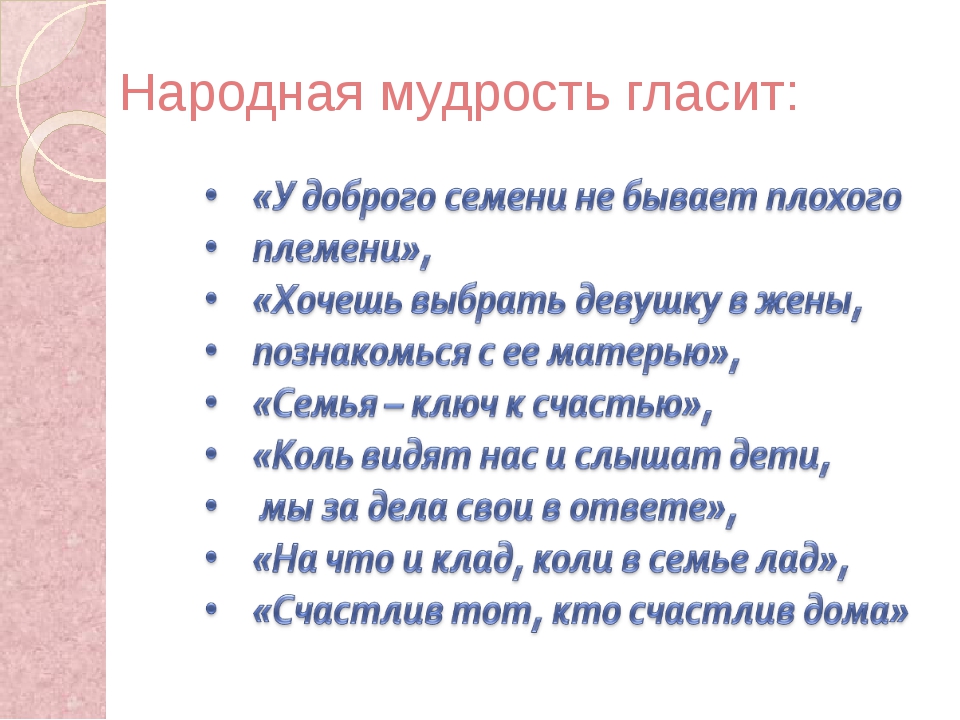 Народная мудрость гласит:

• «У доброго семени не бывает плохого
• племени»,
• «Хочешь выбрать девушку в жены,
• познакомься с ее матерью»,
• «Семья – ключ к счастью»,
• «Коль видят нас и слышат дети,
• мы за дела свои в ответе»,
• «На что и клад, коли в семье лад»,
• «Счастлив тот, кто счастлив дома»